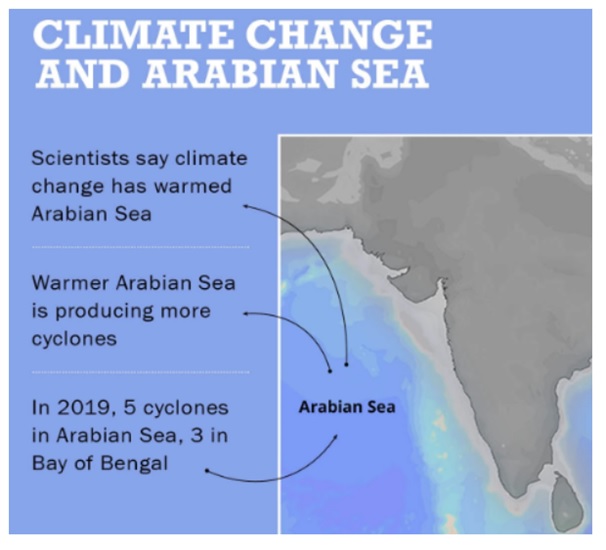 CLIMATE CHANGE AND ARABIAN SEA

Scientists say climate change has warmed Arabian Sea

Warmer Arabian Sea is producing more cyclones

In 2019, 5 cyclones in Arabian Sea, 3 in Bay of Bengal

Arabian Sea